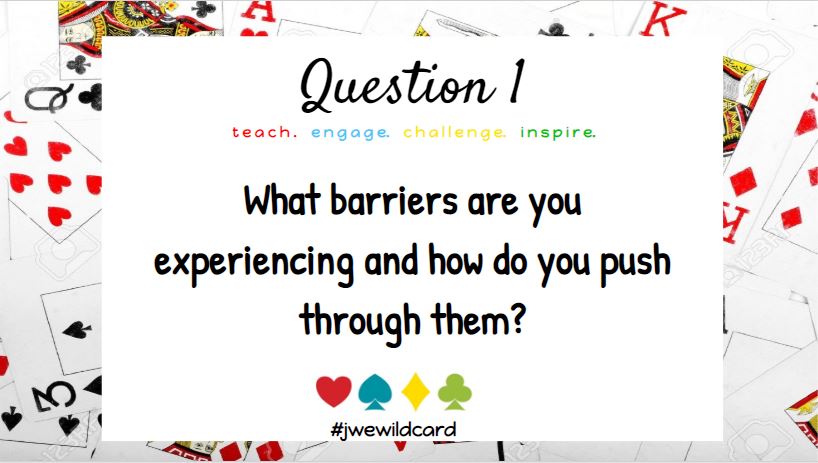 Question 1

teach. engage. challenge. inspire.

What barriers are you experiencing and how do you push through them?

#jwewildcard